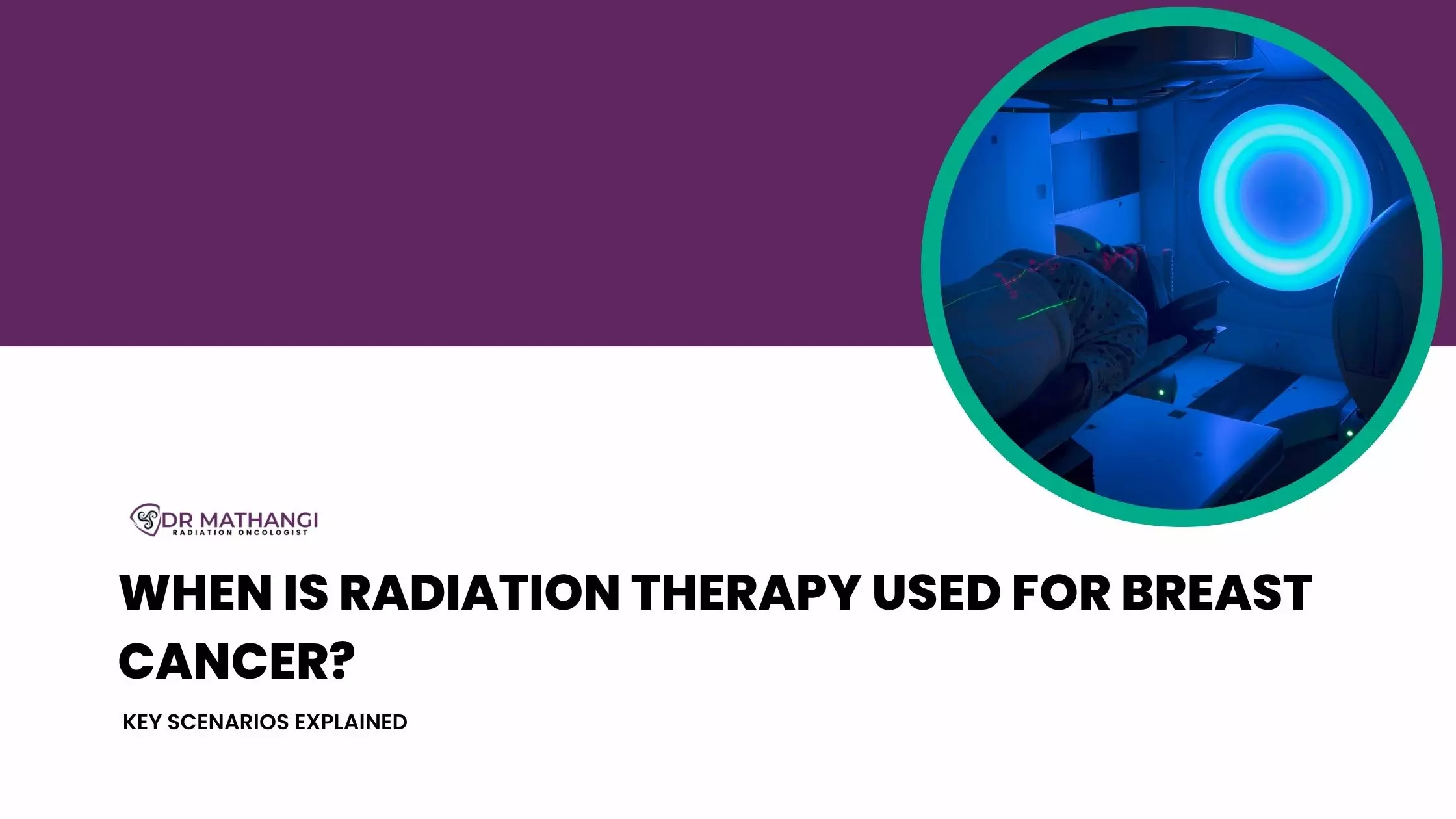 DR MATHANGI
RADIATION ONCOLOGIST

WHEN IS RADIATION THERAPY USED FOR BREAST CANCER?

KEY SCENARIOS EXPLAINED